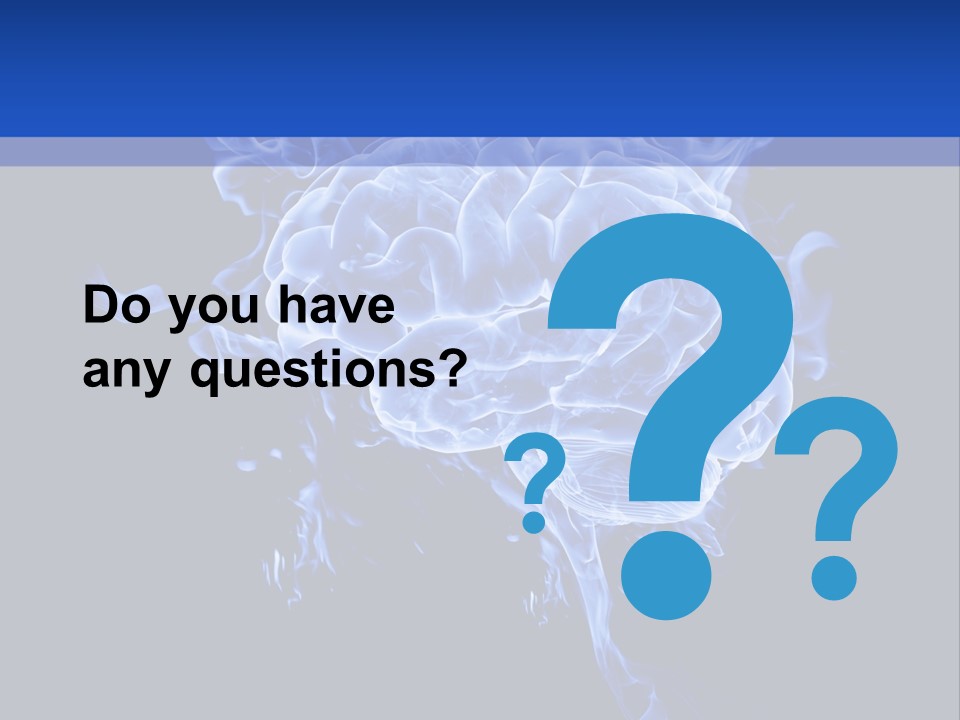 Do you have any questions?

?

?

?